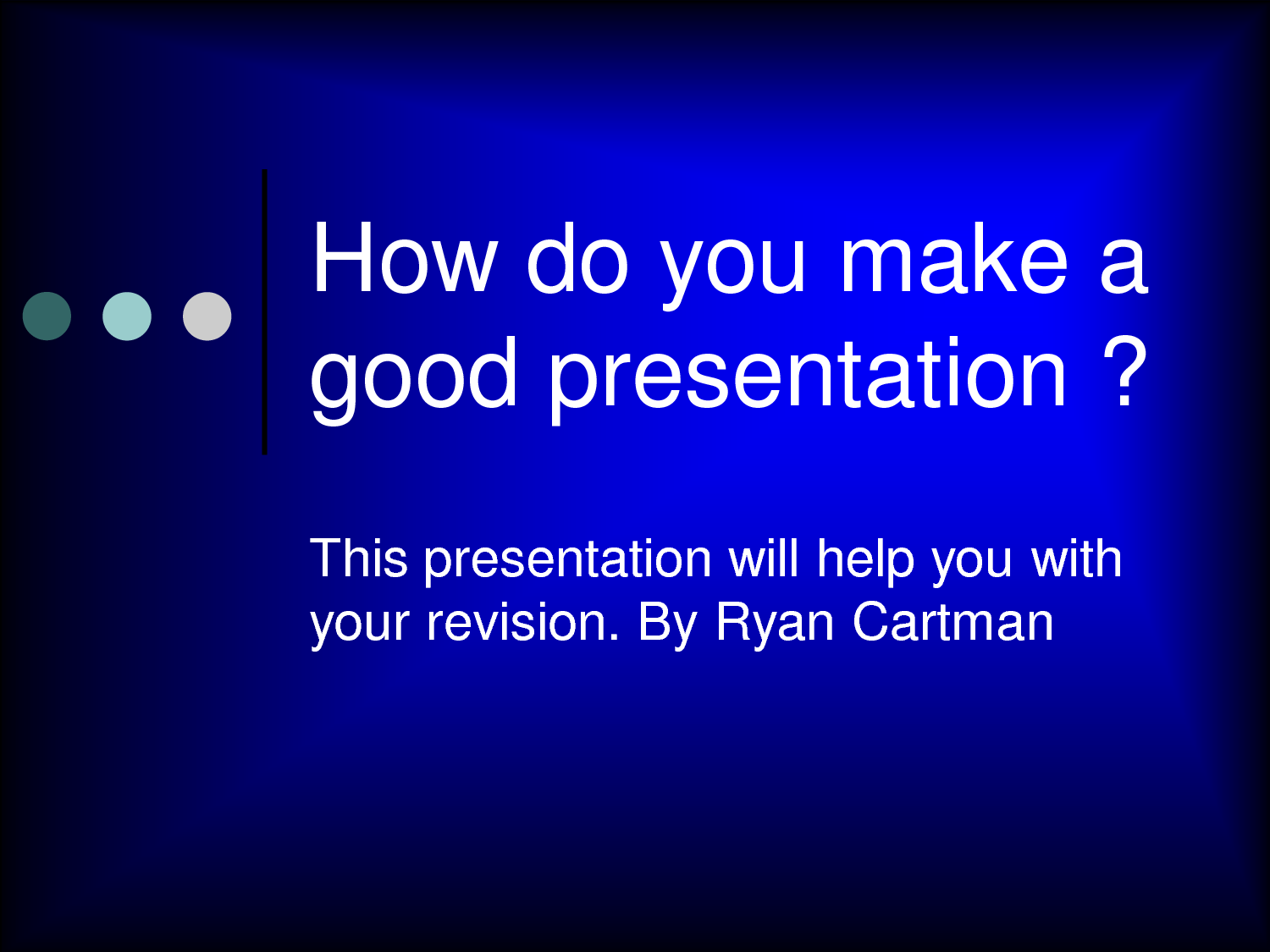 How do you make a good presentation ?

This presentation will help you with your revision. By Ryan Cartman